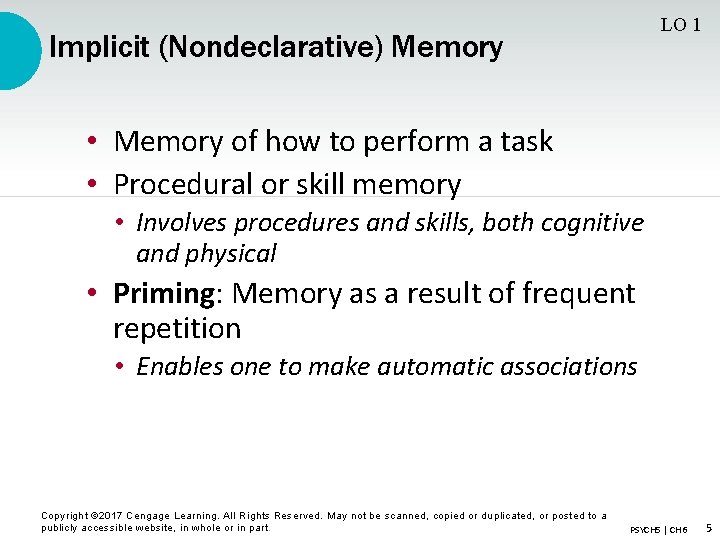 LO 1

Implicit (Nondeclarative) Memory

• Memory of how to perform a task
• Procedural or skill memory
  • Involves procedures and skills, both cognitive and physical
• Priming: Memory as a result of frequent repetition
  • Enables one to make automatic associations

Copyright ©2017 Cengage Learning. All Rights Reserved. May not be scanned, copied or duplicated, or posted to a publicly accessible website, in whole or in part.

PSYCH5 | CH6 5